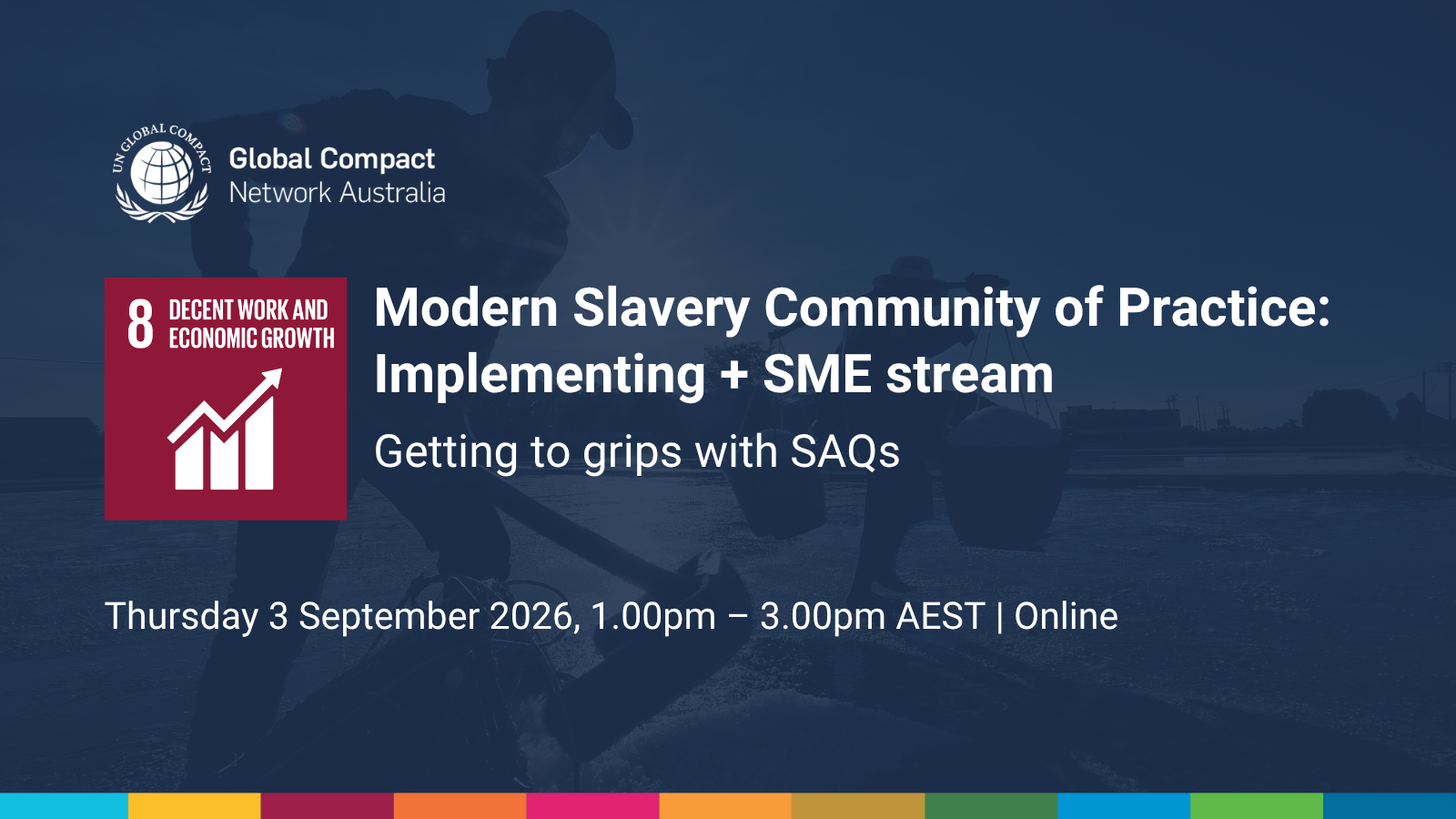 UN GLOBAL COMPACT

Global Compact
Network Australia

8 DECENT WORK AND ECONOMIC GROWTH

Modern Slavery Community of Practice: Implementing + SME stream

Getting to grips with SAQs

Thursday 3 September 2026, 1.00pm – 3.00pm AEST | Online